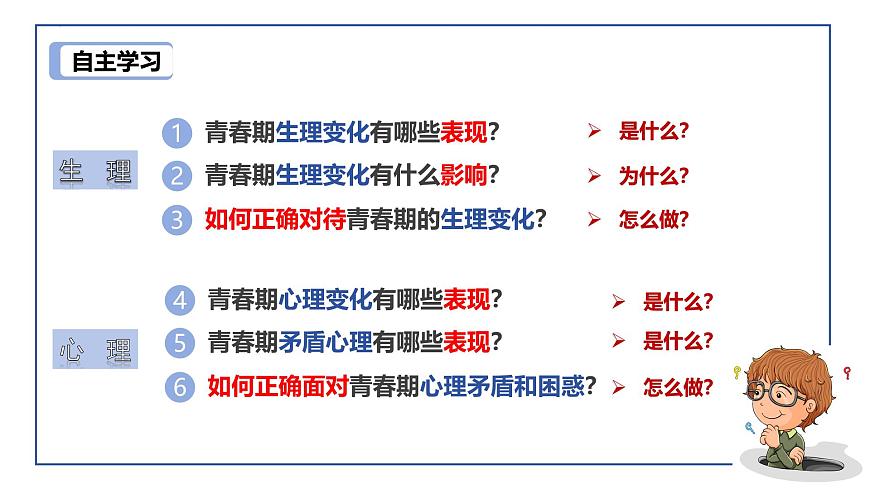 自主学习

生 理

1 青春期生理变化有哪些表现？ ➢ 是什么？

2 青春期生理变化有什么影响？ ➢ 为什么？

3 如何正确对待青春期的生理变化？ ➢ 怎么做？

心 理

4 青春期心理变化有哪些表现？ ➢ 是什么？

5 青春期矛盾心理有哪些表现？ ➢ 是什么？

6 如何正确面对青春期心理矛盾和困惑？ ➢ 怎么做？